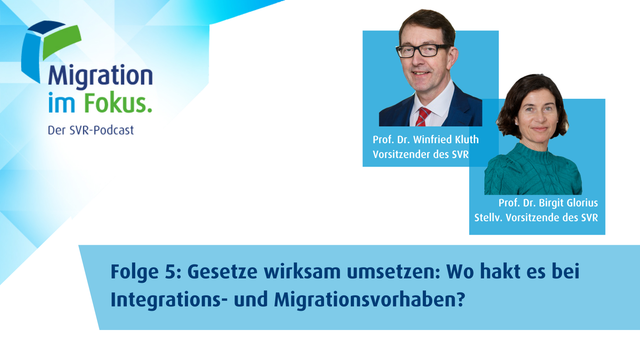 Migration im Fokus.
Der SVR-Podcast

Prof. Dr. Winfried Kluth
Vorsitzender des SVR

Prof. Dr. Birgit Glorius
Stellv. Vorsitzende des SVR

Folge 5: Gesetze wirksam umsetzen: Wo hakt es bei Integrations- und Migrationsvorhaben?